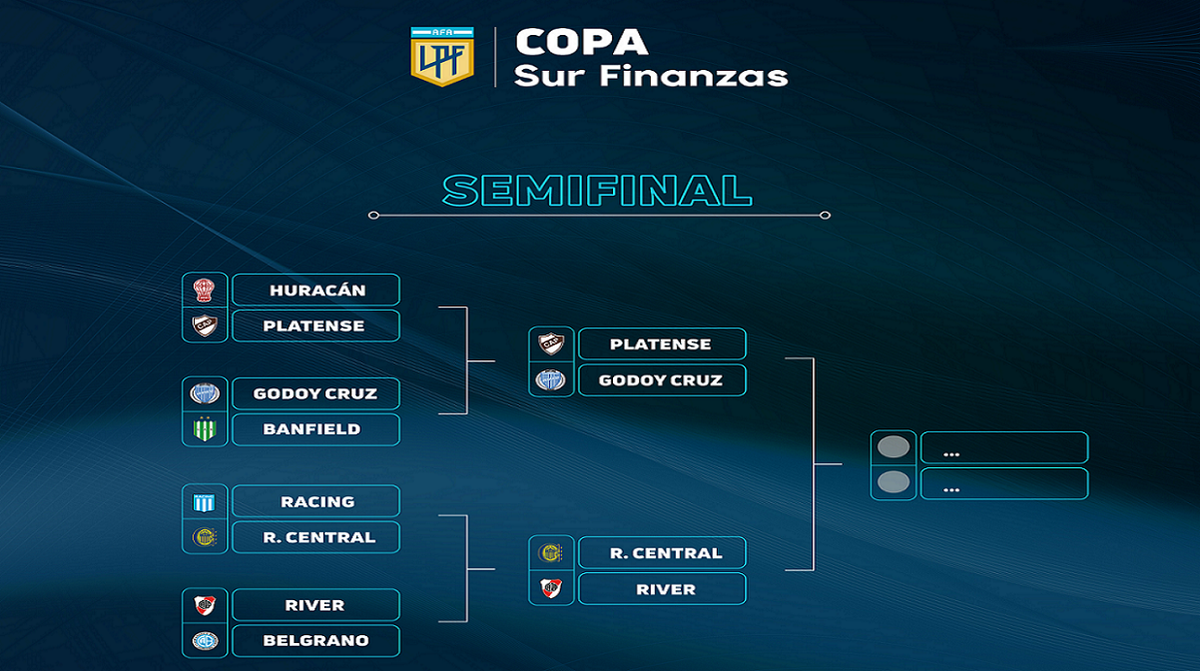 AFA LPF

COPA
Sur Finanzas

SEMIFINAL

HURACÁN
PLATENSE

GODOY CRUZ
BANFIELD

RACING
R. CENTRAL

RIVER
BELGRANO

PLATENSE
GODOY CRUZ

R. CENTRAL
RIVER

...
...